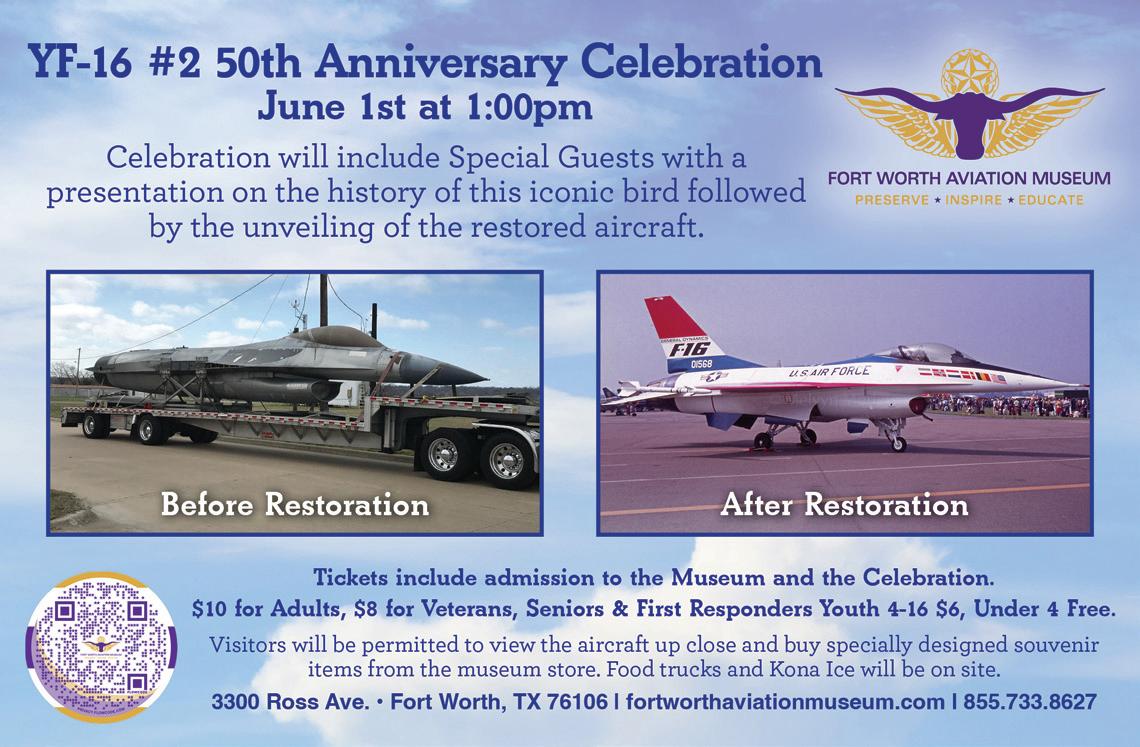 YF-16 #2 50th Anniversary Celebration
June 1st at 1:00pm

Celebration will include Special Guests with a presentation on the history of this iconic bird followed by the unveiling of the restored aircraft.

FORT WORTH AVIATION MUSEUM
PRESERVE ★ INSPIRE ★ EDUCATE

Before Restoration

GENERAL DYNAMICS
F16
01568
U.S. AIR FORCE

After Restoration

Tickets include admission to the Museum and the Celebration.
$10 for Adults, $8 for Veterans, Seniors & First Responders Youth 4-16 $6, Under 4 Free.

Visitors will be permitted to view the aircraft up close and buy specially designed souvenir items from the museum store. Food trucks and Kona Ice will be on site.

3300 Ross Ave. • Fort Worth, TX 76106 | fortworthaviationmuseum.com | 855.733.8627